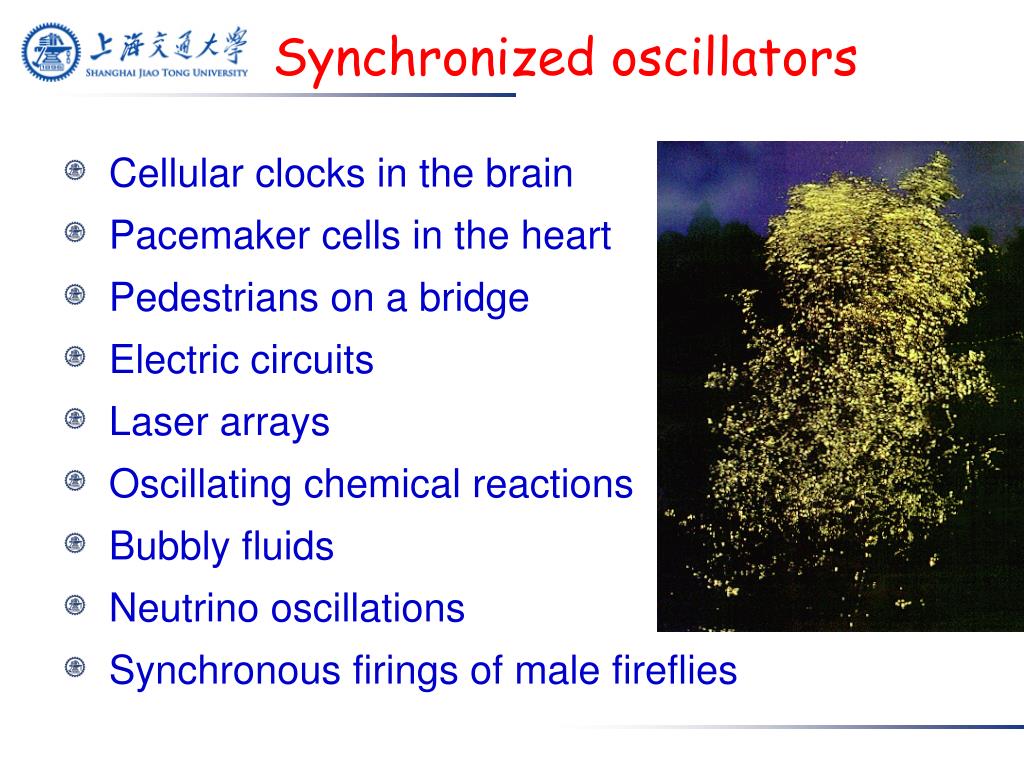 上海交通大學
SHANGHAI JIAO TONG UNIVERSITY

Synchronized oscillators

Cellular clocks in the brain
Pacemaker cells in the heart
Pedestrians on a bridge
Electric circuits
Laser arrays
Oscillating chemical reactions
Bubbly fluids
Neutrino oscillations
Synchronous firings of male fireflies